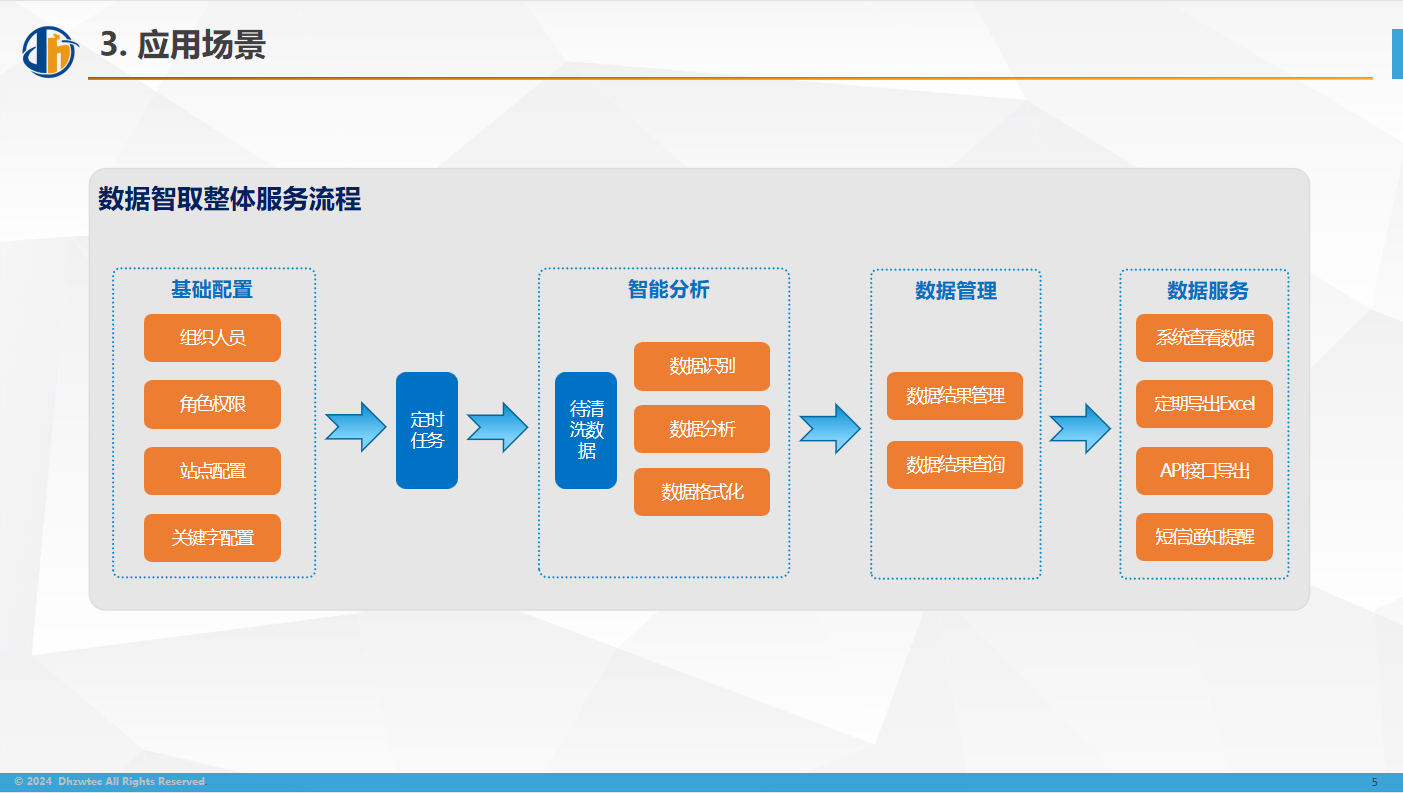 3. 应用场景

数据智取整体服务流程

基础配置
组织人员
角色权限
站点配置
关键字配置

定时任务

智能分析
待清洗数据
数据识别
数据分析
数据格式化

数据管理
数据结果管理
数据结果查询

数据服务
系统查看数据
定期导出Excel
API接口导出
短信通知提醒

© 2024 Dhzwtec All Rights Reserved
5